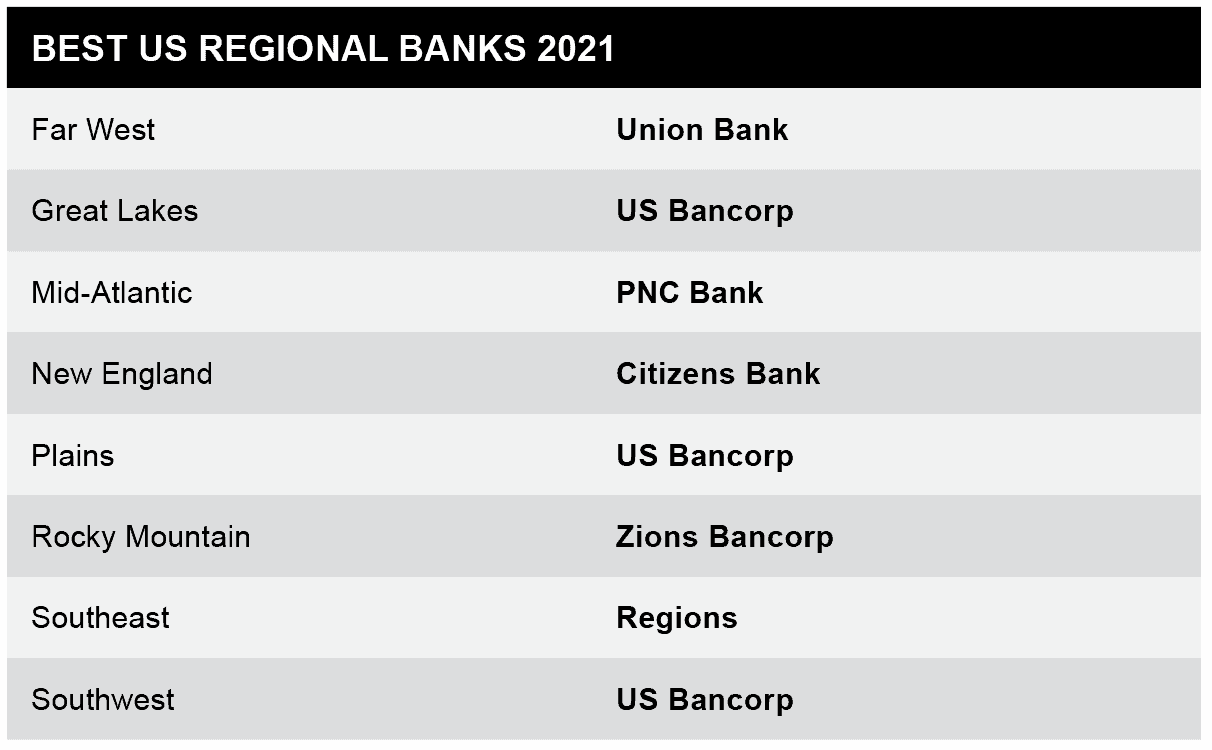 | BEST US REGIONAL BANKS 2021 | |
|---|---|
| Far West | **Union Bank** |
| Great Lakes | **US Bancorp** |
| Mid-Atlantic | **PNC Bank** |
| New England | **Citizens Bank** |
| Plains | **US Bancorp** |
| Rocky Mountain | **Zions Bancorp** |
| Southeast | **Regions** |
| Southwest | **US Bancorp** |